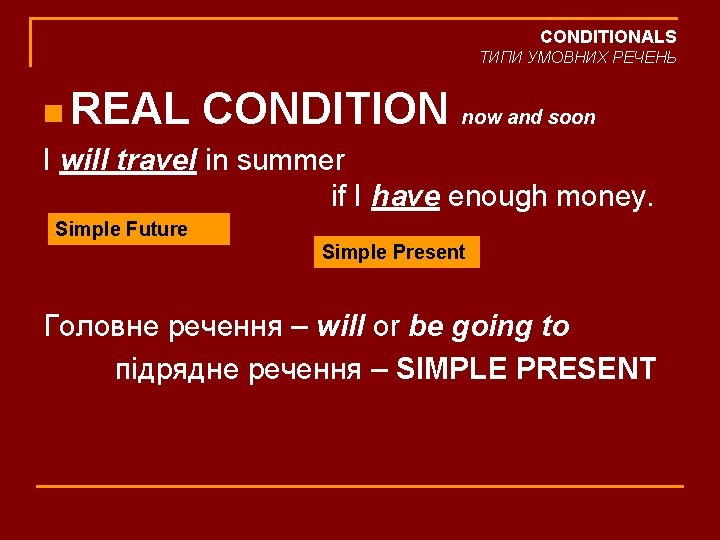 CONDITIONALS
ТИПИ УМОВНИХ РЕЧЕНЬ

REAL CONDITION now and soon

I will travel in summer
if I have enough money.

Simple Future

Simple Present

Головне речення – will or be going to
підрядне речення – SIMPLE PRESENT